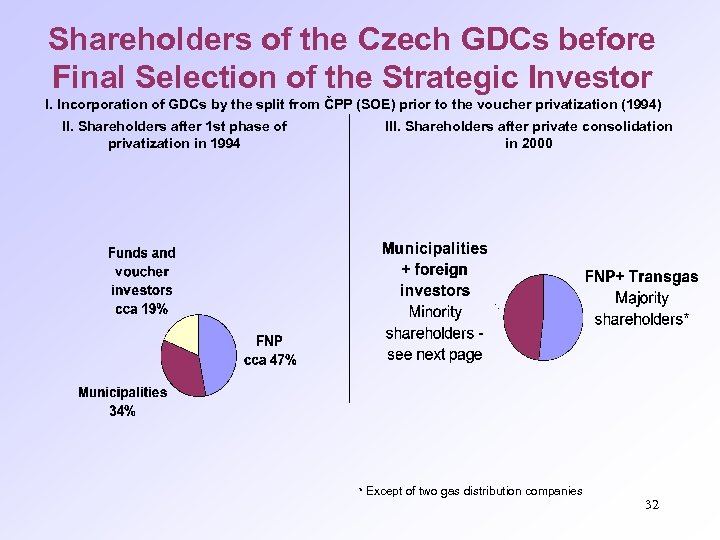 Shareholders of the Czech GDCs before Final Selection of the Strategic Investor

I. Incorporation of GDCs by the split from ČPP (SOE) prior to the voucher privatization (1994)

II. Shareholders after 1st phase of privatization in 1994

Funds and voucher investors cca 19%

FNP cca 47%

Municipalities 34%

III. Shareholders after private consolidation in 2000

Municipalities + foreign investors Minority shareholders - see next page

FNP+ Transgas Majority shareholders*

* Except of two gas distribution companies

32